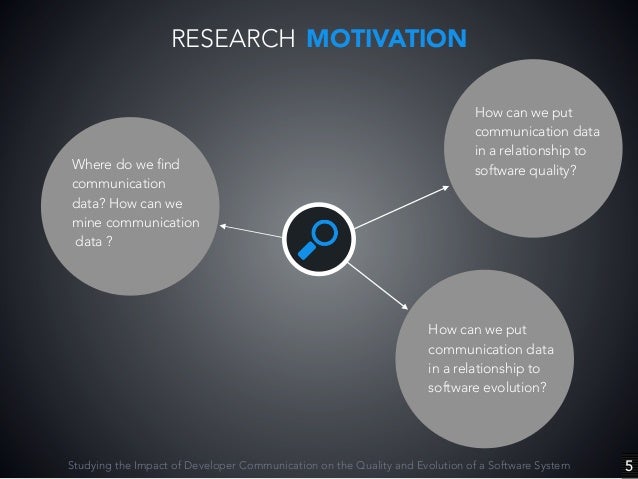 RESEARCH MOTIVATION

Where do we find communication data? How can we mine communication data ?

How can we put communication data in a relationship to software quality?

How can we put communication data in a relationship to software evolution?

Studying the Impact of Developer Communication on the Quality and Evolution of a Software System

5